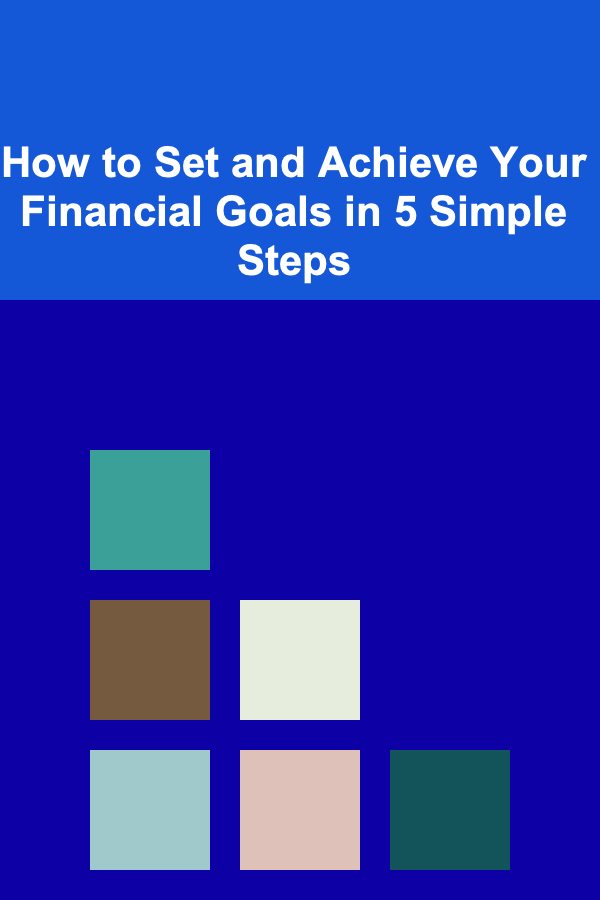 How to Set and Achieve Your Financial Goals in 5 Simple Steps